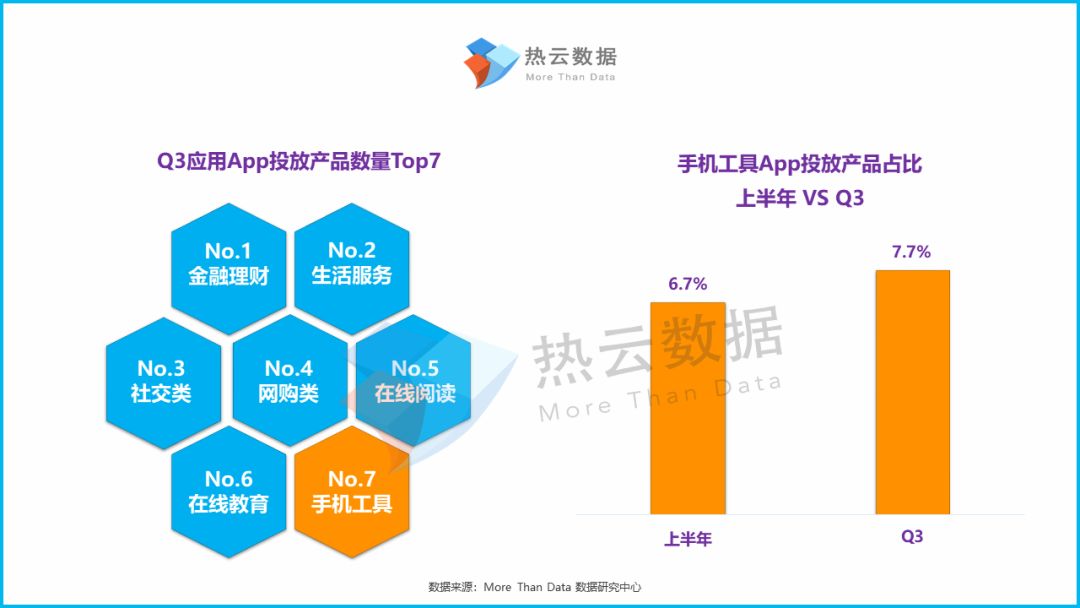 热云数据
More Than Data

Q3应用App投放产品数量Top7

No.1
金融理财

No.2
生活服务

No.3
社交类

No.4
网购类

No.5
在线阅读

No.6
在线教育

No.7
手机工具

手机工具App投放产品占比
上半年 VS Q3

6.7%

7.7%

上半年

Q3

热云数据
More Than Data

数据来源：More Than Data 数据研究中心